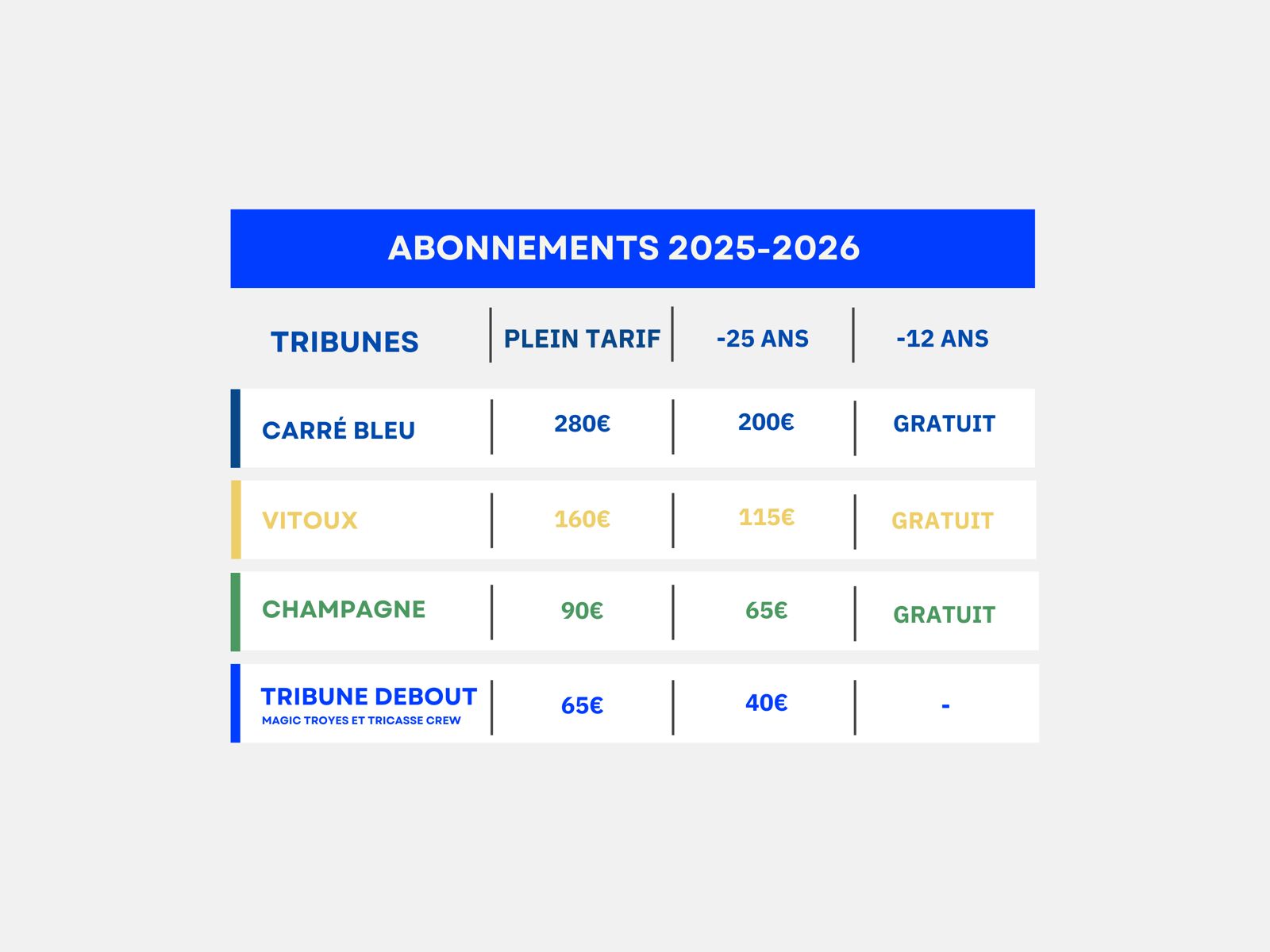 ABONNEMENTS 2025-2026

| TRIBUNES | PLEIN TARIF | -25 ANS | -12 ANS |
|---|---|---|---|
| CARRÉ BLEU | 280€ | 200€ | GRATUIT |
| VITOUX | 160€ | 115€ | GRATUIT |
| CHAMPAGNE | 90€ | 65€ | GRATUIT |
| TRIBUNE DEBOUT MAGIC TROYES ET TRICASSE CREW | 65€ | 40€ | - |